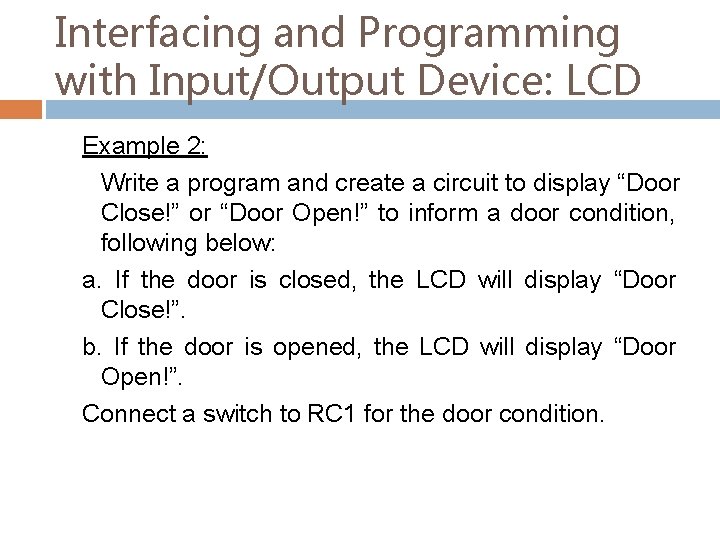 Interfacing and Programming with Input/Output Device: LCD

Example 2:

Write a program and create a circuit to display “Door Close!” or “Door Open!” to inform a door condition, following below:

a. If the door is closed, the LCD will display “Door Close!”.

b. If the door is opened, the LCD will display “Door Open!”.

Connect a switch to RC1 for the door condition.